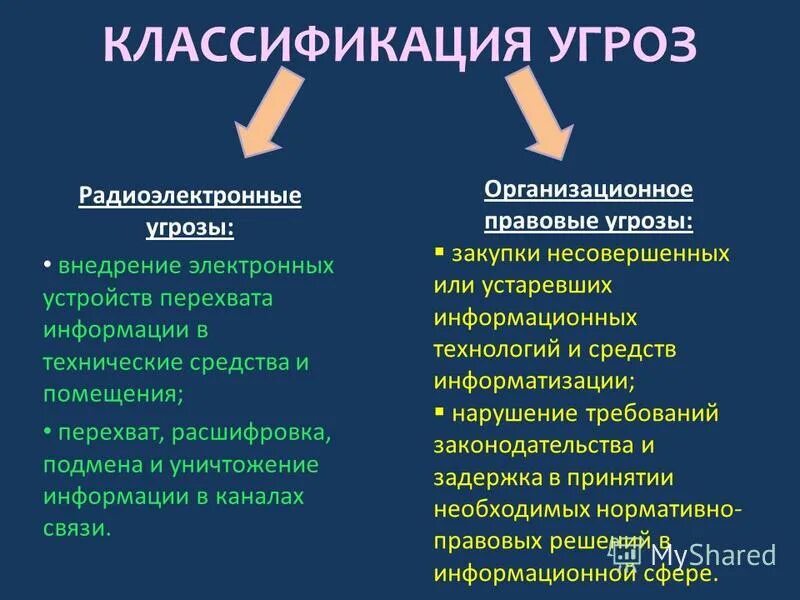 КЛАССИФИКАЦИЯ УГРОЗ

Радиоэлектронные угрозы:

• внедрение электронных устройств перехвата информации в технические средства и помещения;

• перехват, расшифровка, подмена и уничтожение информации в каналах связи.

Организационное правовые угрозы:

▪ закупки несовершенных или устаревших информационных технологий и средств информатизации;

▪ нарушение требований законодательства и задержка в принятии необходимых нормативно-правовых решений в информационной сфере.

MyShared